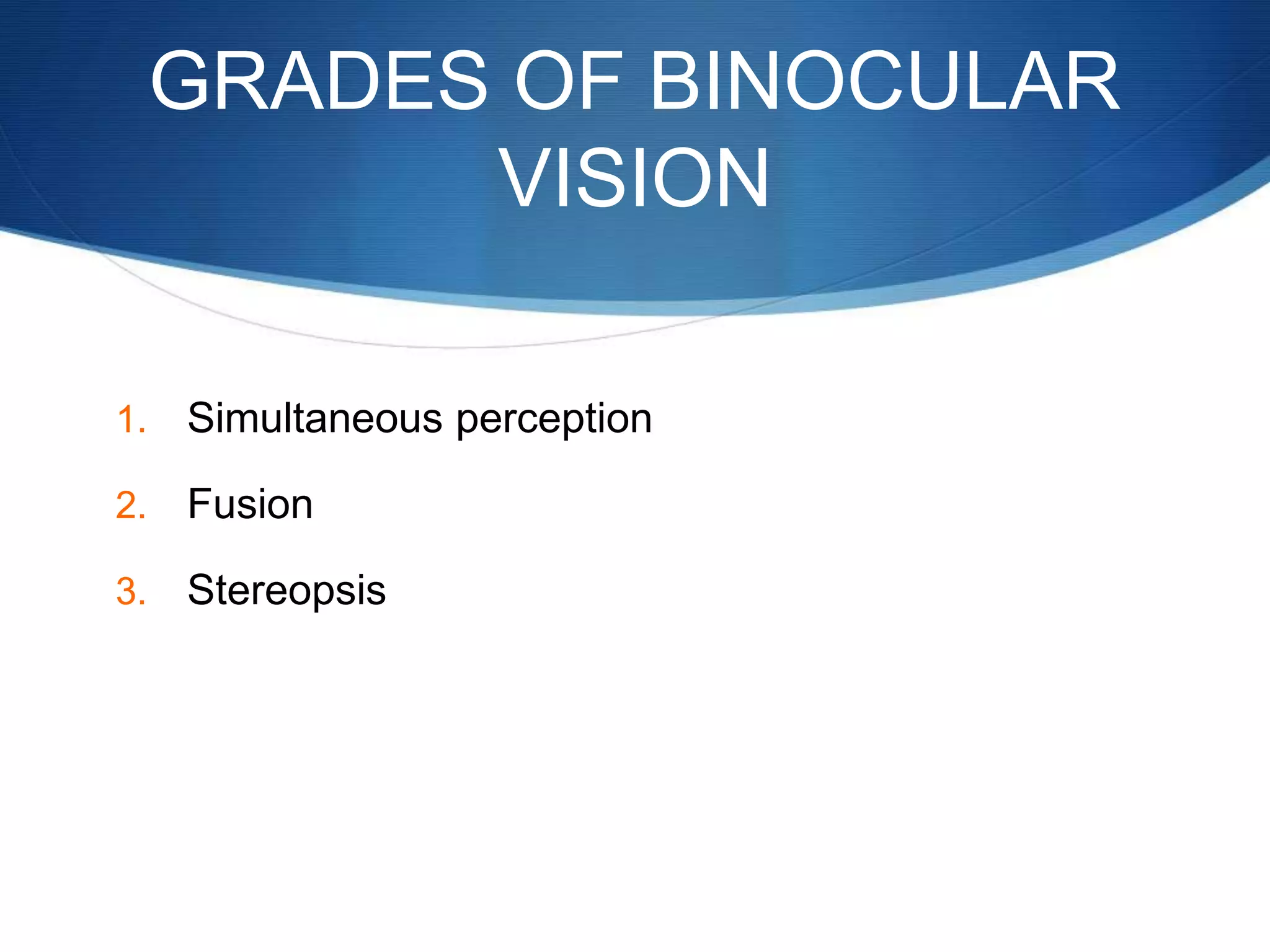 GRADES OF BINOCULAR VISION

1. Simultaneous perception
2. Fusion
3. Stereopsis